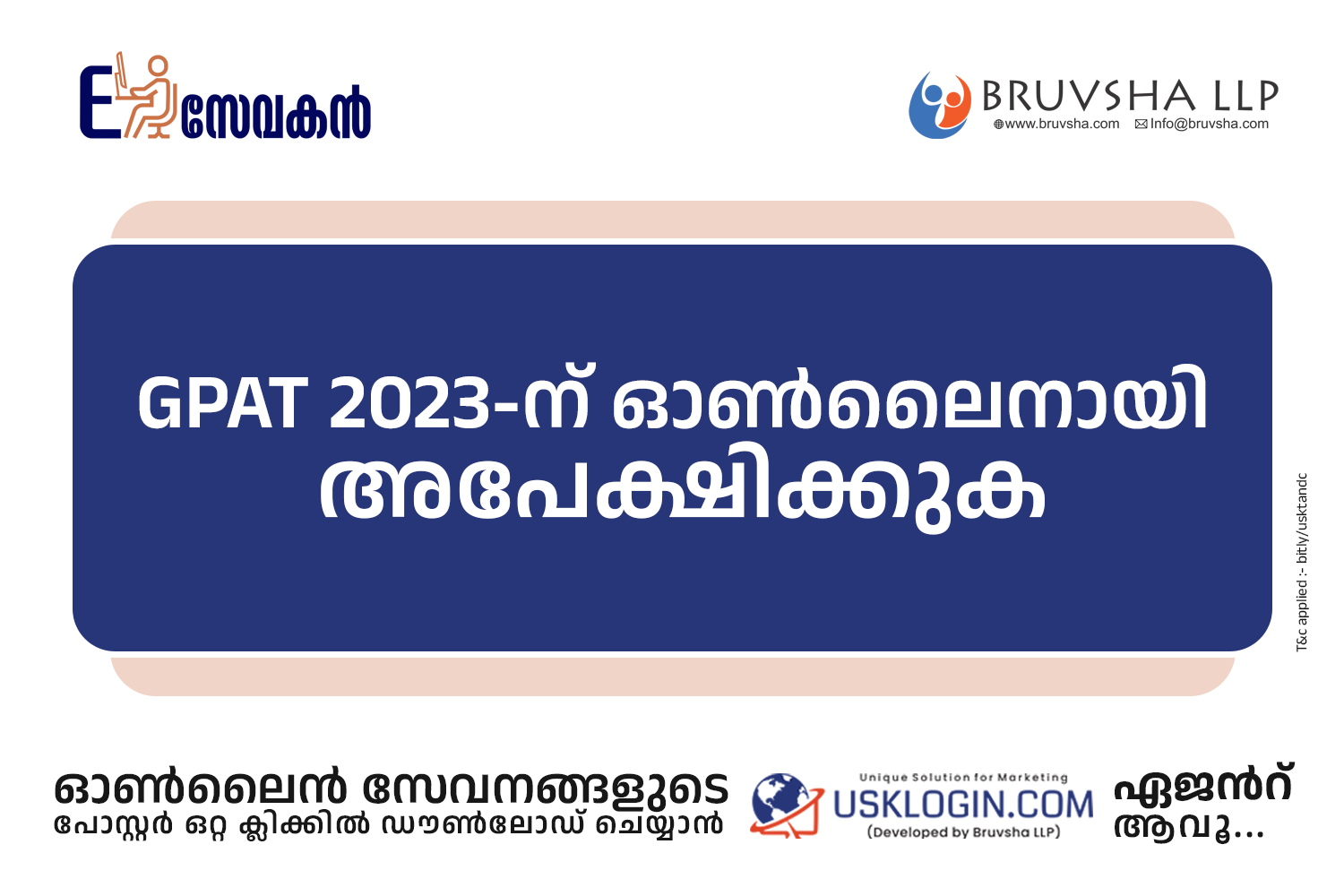 E സേവകൻ

BRUVSHA LLP
www.bruvsha.com Info@bruvsha.com

GPAT 2023-ന് ഓൺലൈനായി അപേക്ഷിക്കുക

T&c applied :- bitly/usktandc

ഓൺലൈൻ സേവനങ്ങളുടെ പോസ്റ്റർ ഒറ്റ ക്ലിക്കിൽ ഡൗൺലോഡ് ചെയ്യാൻ

Unique Solution for Marketing
USKLOGIN.COM
(Developed by Bruvsha LLP)

ഏജൻറ് ആവൂ...